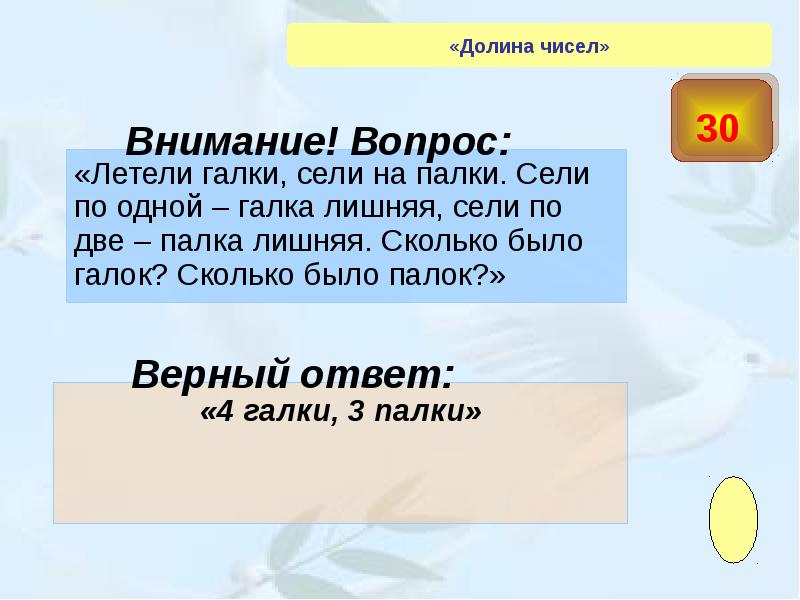 «Долина чисел»

30

Внимание! Вопрос:

«Летели галки, сели на палки. Сели по одной – галка лишняя, сели по две – палка лишняя. Сколько было галок? Сколько было палок?»

Верный ответ:

«4 галки, 3 палки»